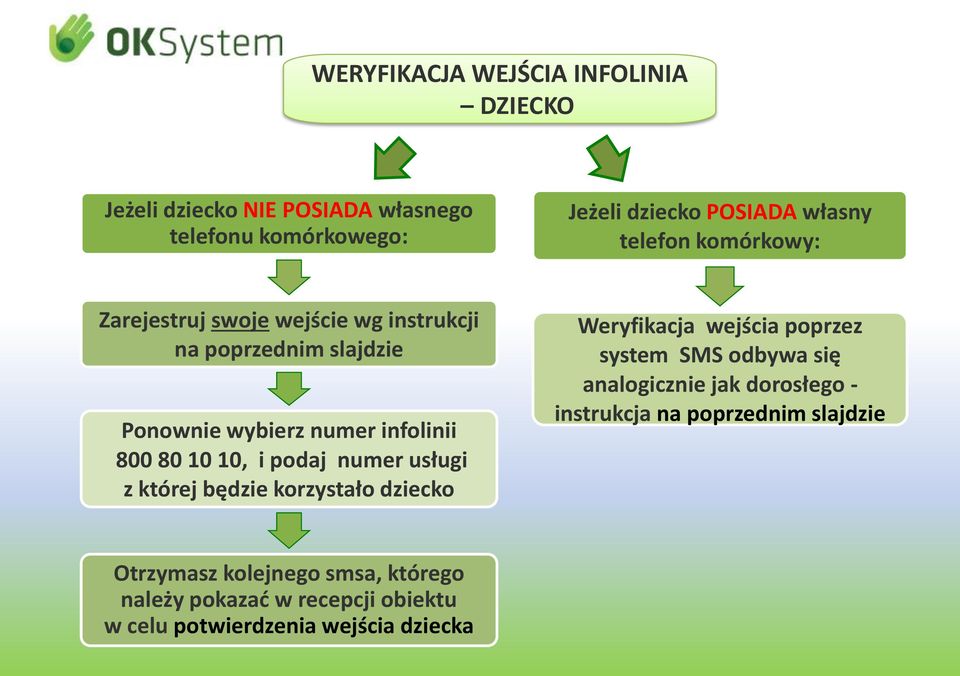 OKSystem

WERYFIKACJA WEJŚCIA INFOLINIA – DZIECKO

Jeżeli dziecko NIE POSIADA własnego telefonu komórkowego:

Zarejestruj swoje wejście wg instrukcji na poprzednim slajdzie

Ponownie wybierz numer infolinii 800 80 10 10, i podaj numer usługi z której będzie korzystało dziecko

Otrzymasz kolejnego smsa, którego należy pokazać w recepcji obiektu w celu potwierdzenia wejścia dziecka

Jeżeli dziecko POSIADA własny telefon komórkowy:

Weryfikacja wejścia poprzez system SMS odbywa się analogicznie jak dorosłego - instrukcja na poprzednim slajdzie